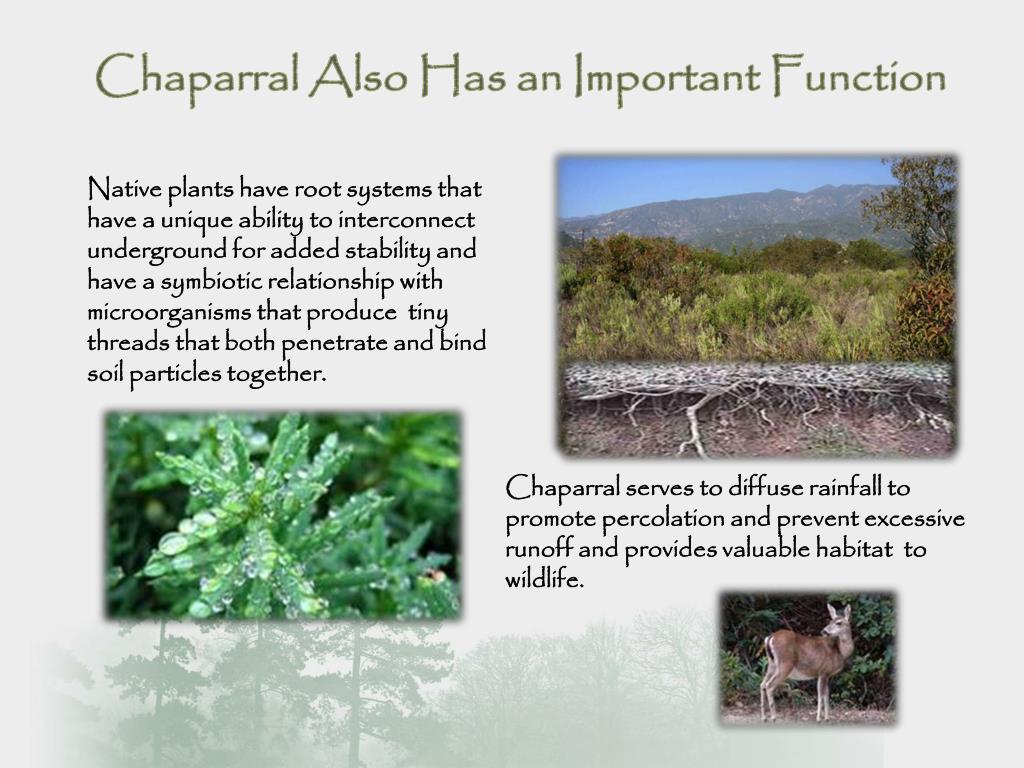 Chaparral Also Has an Important Function

Native plants have root systems that have a unique ability to interconnect underground for added stability and have a symbiotic relationship with microorganisms that produce tiny threads that both penetrate and bind soil particles together.

Chaparral serves to diffuse rainfall to promote percolation and prevent excessive runoff and provides valuable habitat to wildlife.